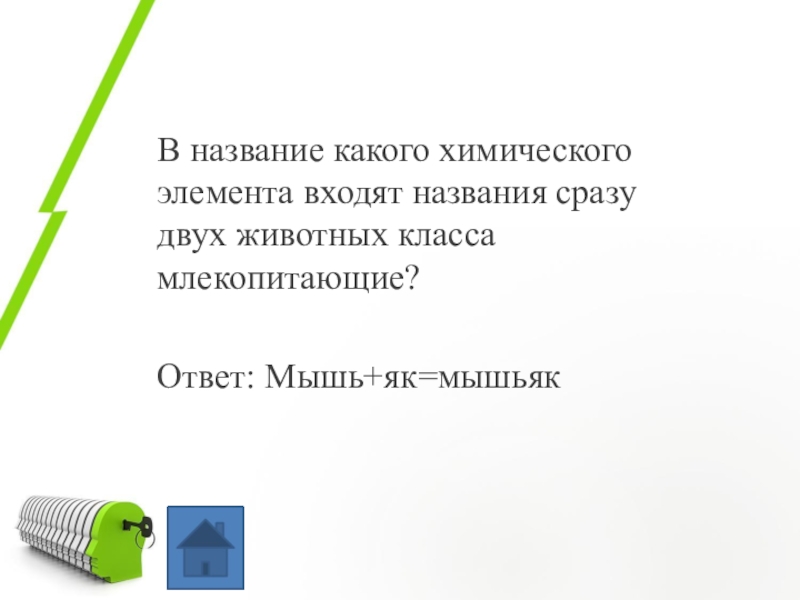 В название какого химического элемента входят названия сразу двух животных класса млекопитающие?

Ответ: Мышь+як=мышьяк